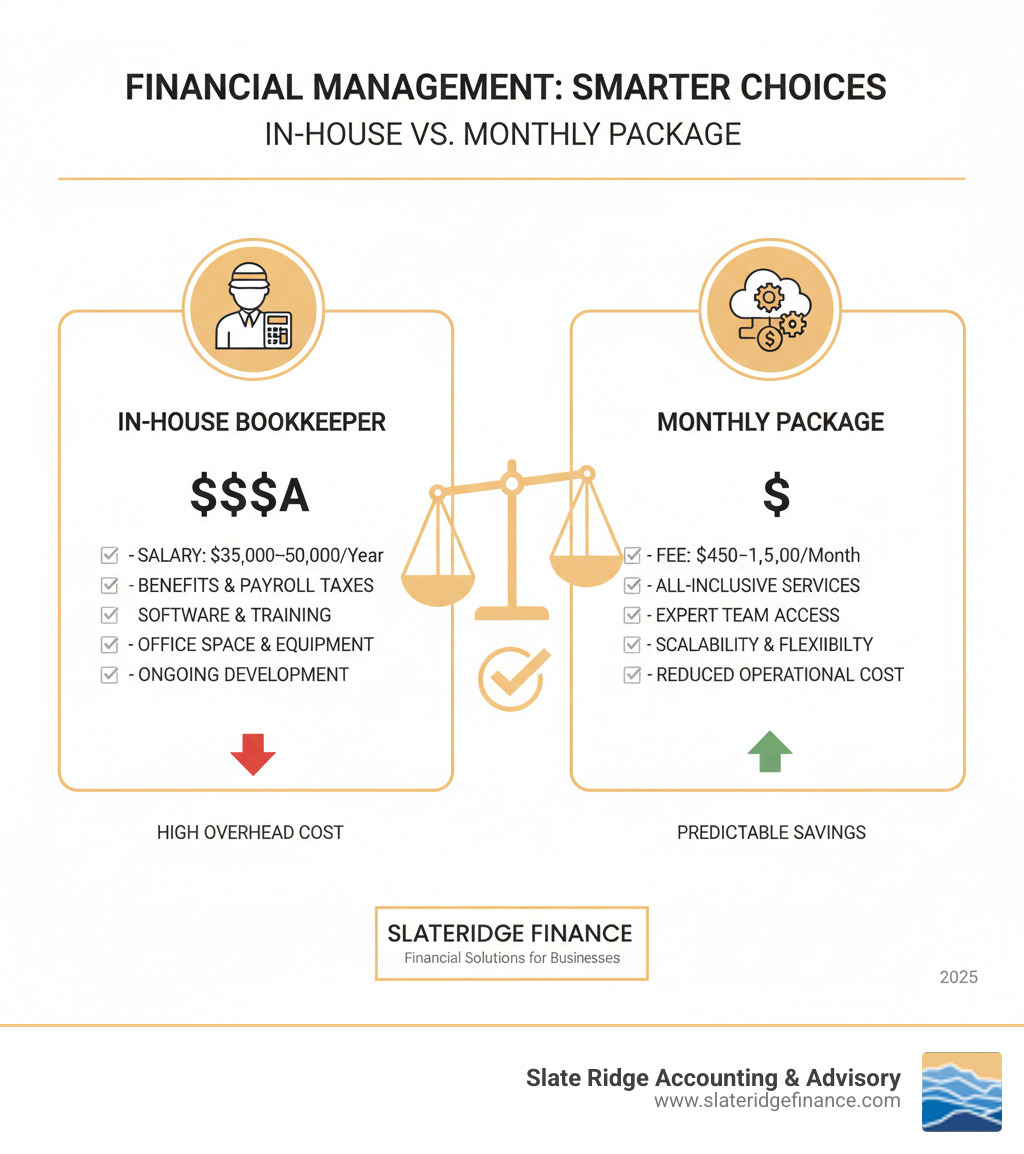 FINANCIAL MANAGEMENT: SMARTER CHOICES
IN-HOUSE VS. MONTHLY PACKAGE

IN-HOUSE BOOKKEEPER

$$$A

- SALARY: $35,000–50,000/Year
- BENEFITS & PAYROLL TAXES
SOFTWARE & TRAINING
- OFFICE SPACE & EQUIPMENT
- ONGOING DEVELOPMENT

HIGH OVERHEAD COST

MONTHLY PACKAGE

$

- FEE: $450–1,5,00/Month
- ALL-INCLUSIVE SERVICES
- EXPERT TEAM ACCESS
- SCALABILITY & FLEXIIBILTY
- REDUCED OPERATIONAL COST

PREDICTABLE SAVINGS

SLATERIDGE FINANCE
Financial Solutions for Businesses

2025

Slate Ridge Accounting & Advisory
www.slateridgefinance.com